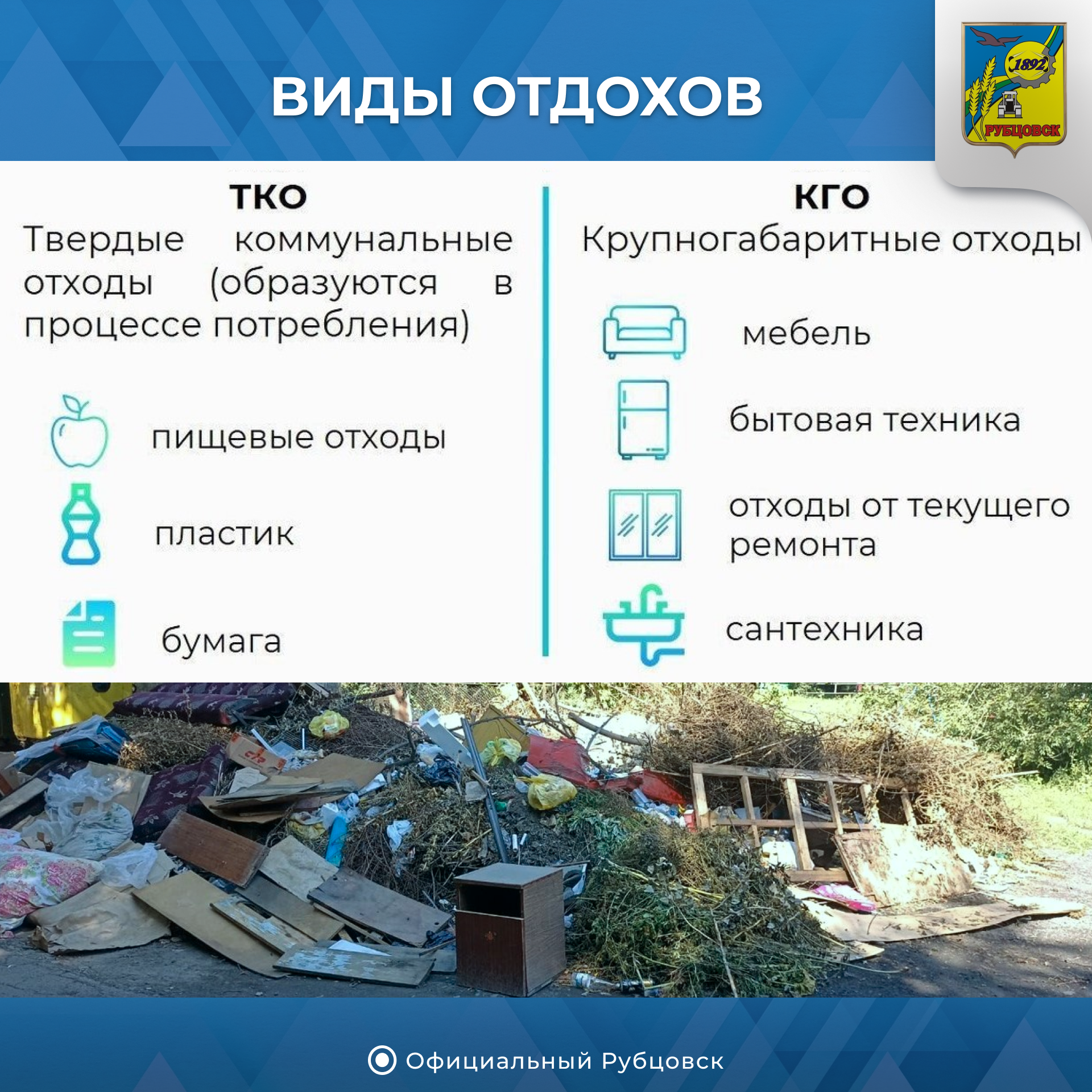 ВИДЫ ОТДОХОВ

1892
РУБЦОВСК

ТКО
Твердые коммунальные отходы (образуются в процессе потребления)

пищевые отходы

пластик

бумага

КГО
Крупногабаритные отходы

мебель

бытовая техника

отходы от текущего ремонта

сантехника

Официальный Рубцовск